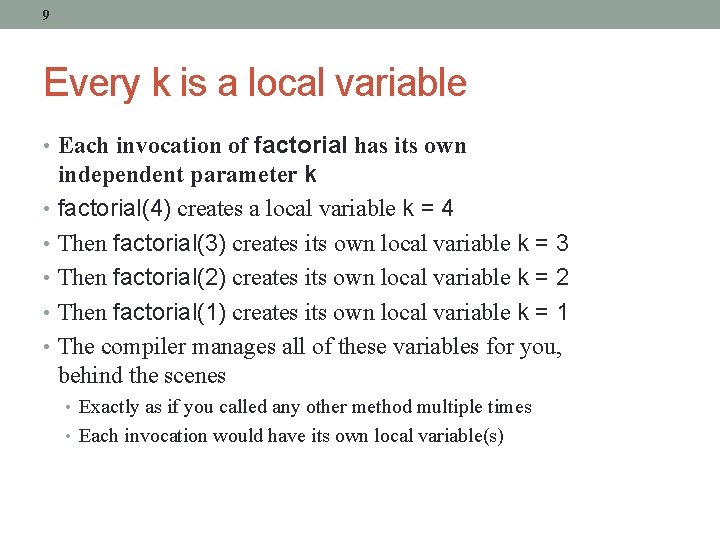 9

Every k is a local variable

• Each invocation of factorial has its own independent parameter k
• factorial(4) creates a local variable k = 4
• Then factorial(3) creates its own local variable k = 3
• Then factorial(2) creates its own local variable k = 2
• Then factorial(1) creates its own local variable k = 1
• The compiler manages all of these variables for you, behind the scenes
  • Exactly as if you called any other method multiple times
  • Each invocation would have its own local variable(s)